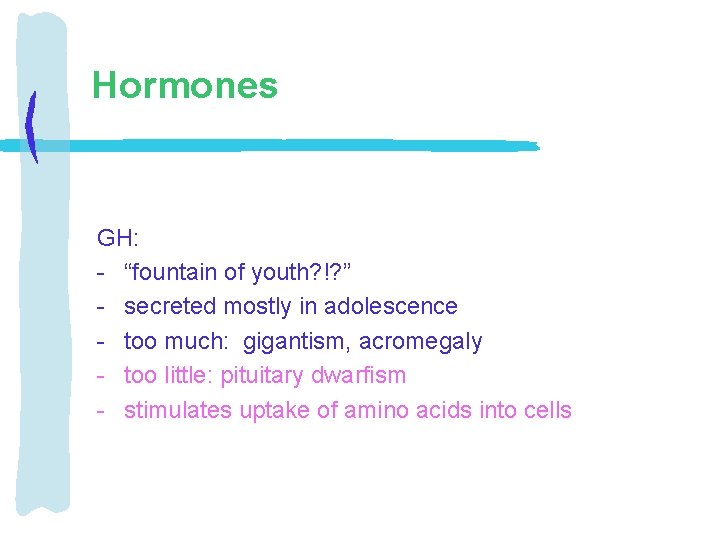 Hormones

GH:
- “fountain of youth?!?”
- secreted mostly in adolescence
- too much: gigantism, acromegaly
- too little: pituitary dwarfism
- stimulates uptake of amino acids into cells